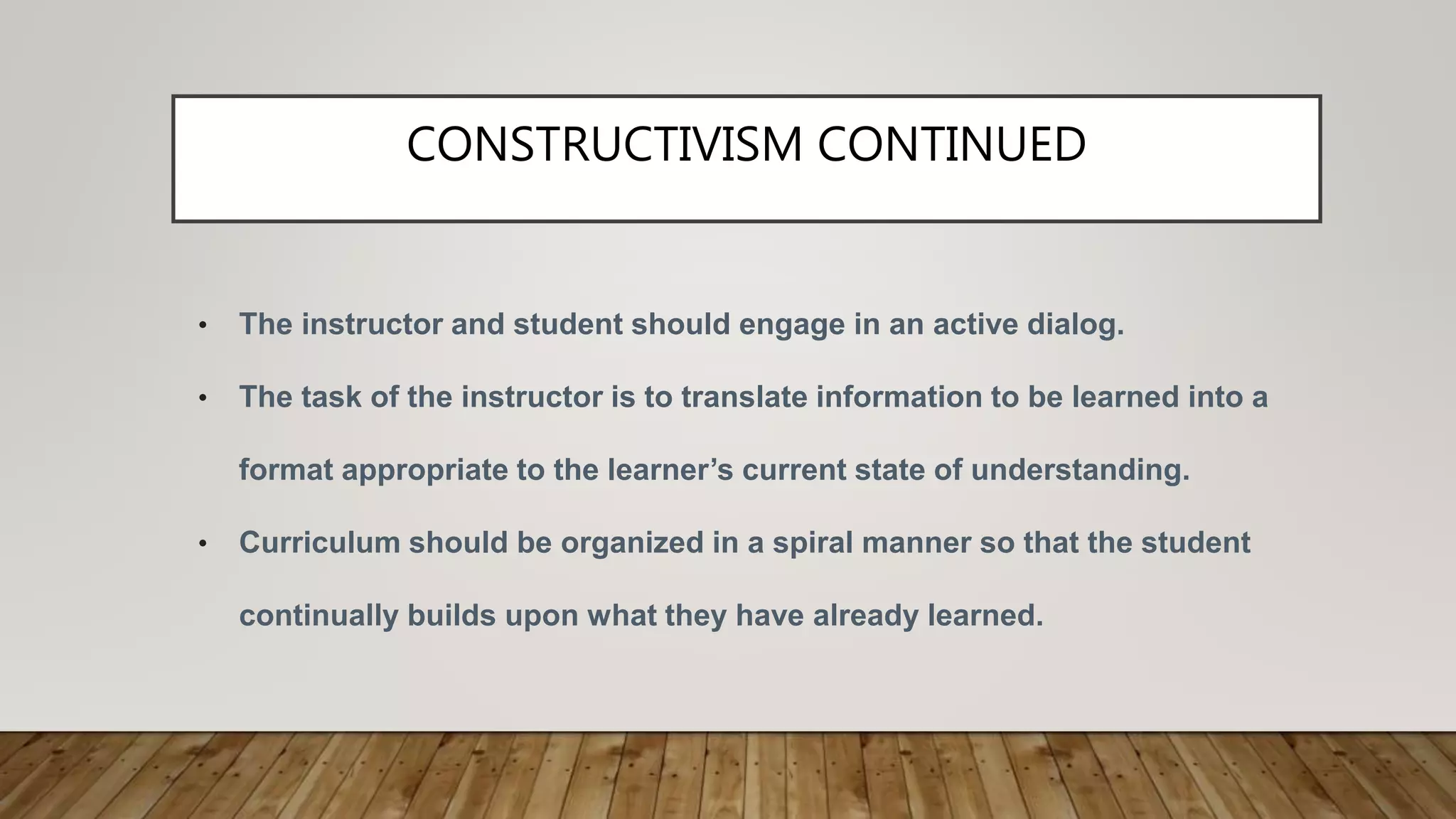 CONSTRUCTIVISM CONTINUED

• The instructor and student should engage in an active dialog.

• The task of the instructor is to translate information to be learned into a format appropriate to the learner’s current state of understanding.

• Curriculum should be organized in a spiral manner so that the student continually builds upon what they have already learned.